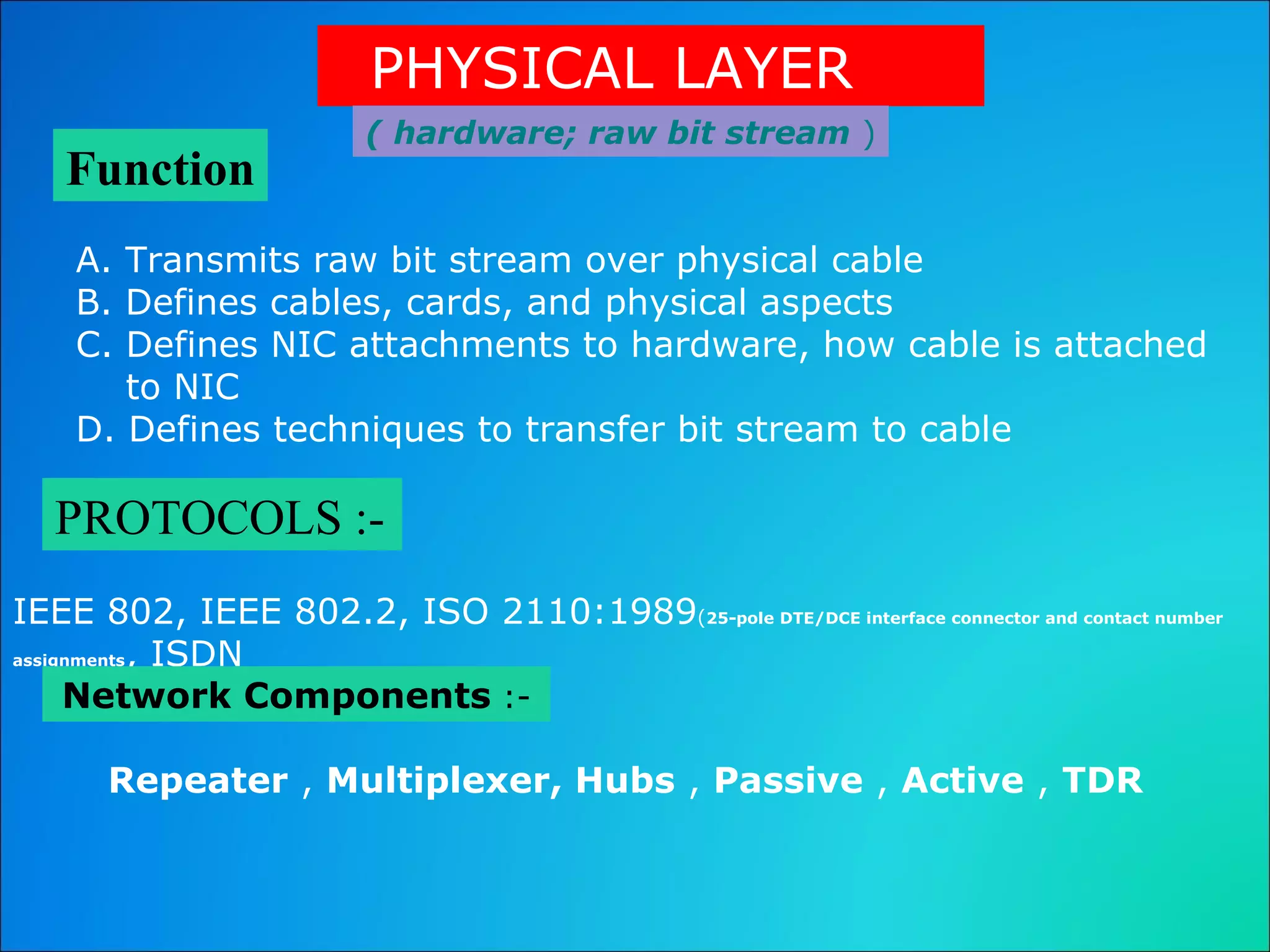 PHYSICAL LAYER

( hardware; raw bit stream )

Function

A. Transmits raw bit stream over physical cable
B. Defines cables, cards, and physical aspects
C. Defines NIC attachments to hardware, how cable is attached to NIC
D. Defines techniques to transfer bit stream to cable

PROTOCOLS :-

IEEE 802, IEEE 802.2, ISO 2110:1989(25-pole DTE/DCE interface connector and contact number assignments, ISDN

Network Components :-

Repeater , Multiplexer, Hubs , Passive , Active , TDR